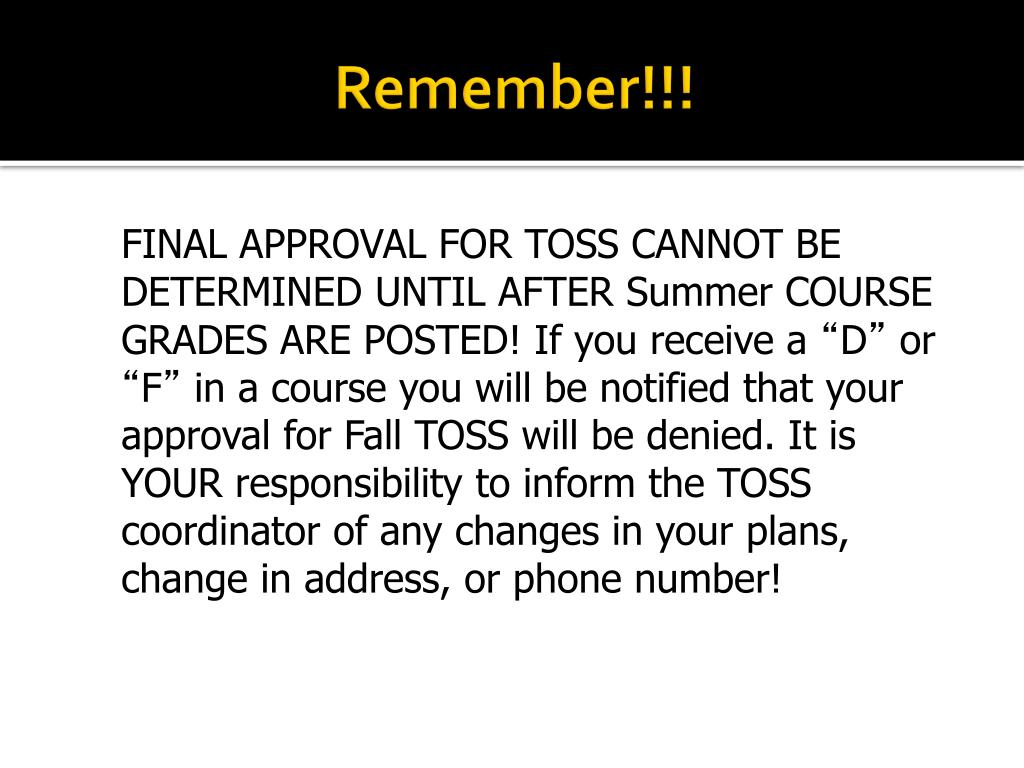 Remember!!!

FINAL APPROVAL FOR TOSS CANNOT BE DETERMINED UNTIL AFTER Summer COURSE GRADES ARE POSTED! If you receive a “D” or “F” in a course you will be notified that your approval for Fall TOSS will be denied. It is YOUR responsibility to inform the TOSS coordinator of any changes in your plans, change in address, or phone number!